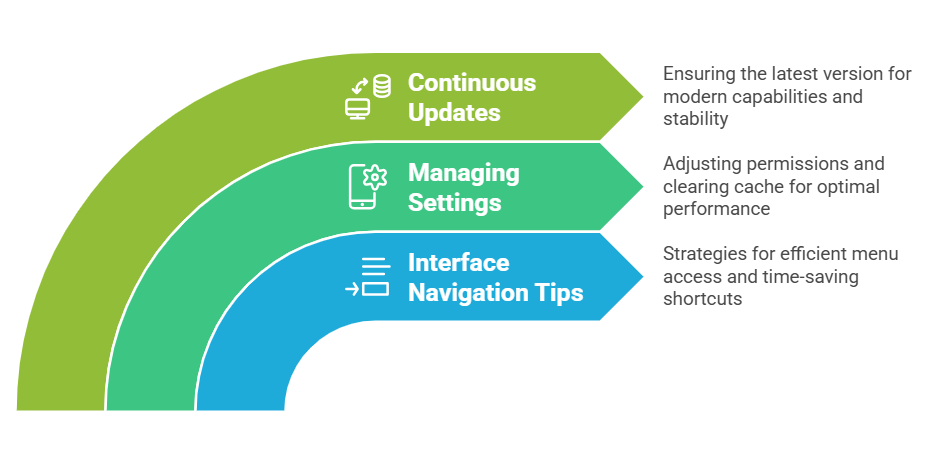 Continuous Updates

Ensuring the latest version for modern capabilities and stability

Managing Settings

Adjusting permissions and clearing cache for optimal performance

Interface Navigation Tips

Strategies for efficient menu access and time-saving shortcuts